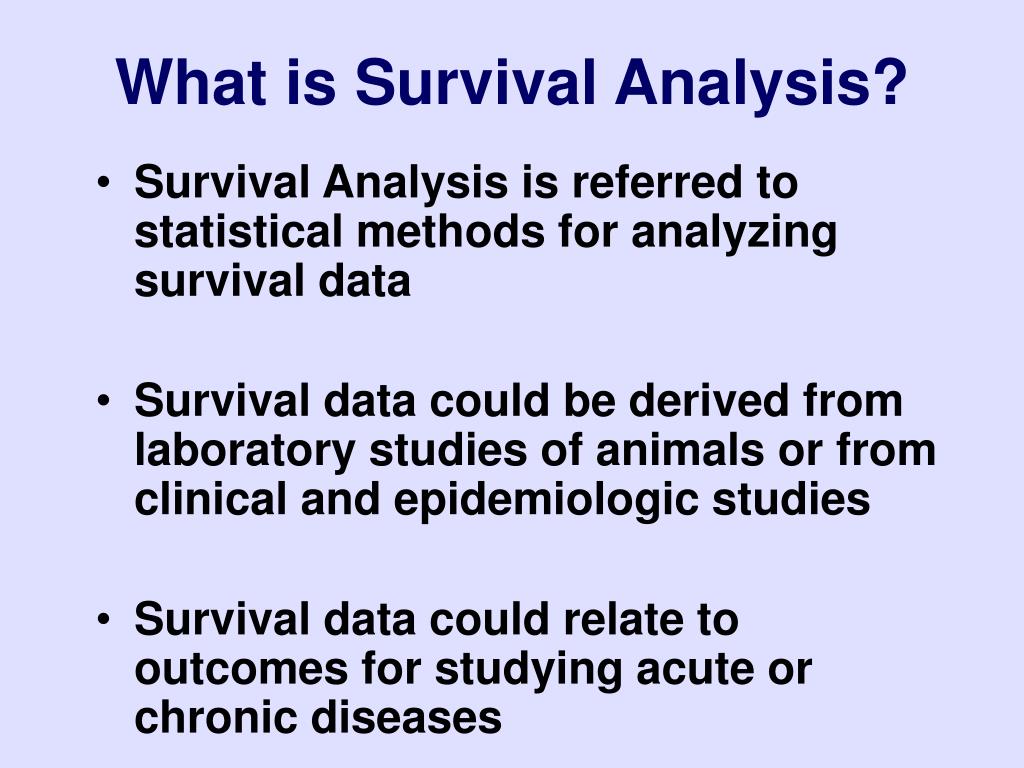 What is Survival Analysis?

• Survival Analysis is referred to statistical methods for analyzing survival data

• Survival data could be derived from laboratory studies of animals or from clinical and epidemiologic studies

• Survival data could relate to outcomes for studying acute or chronic diseases